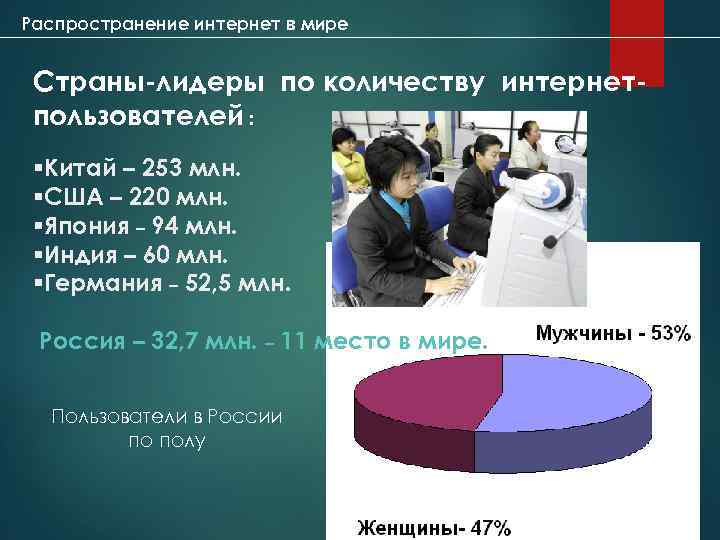 Распространение интернет в мире

Страны-лидеры по количеству интернет-пользователей :

▪Китай – 253 млн.
▪США – 220 млн.
▪Япония – 94 млн.
▪Индия – 60 млн.
▪Германия – 52,5 млн.

Россия – 32,7 млн. – 11 место в мире.

Пользователи в России по полу

Мужчины - 53%

Женщины- 47%